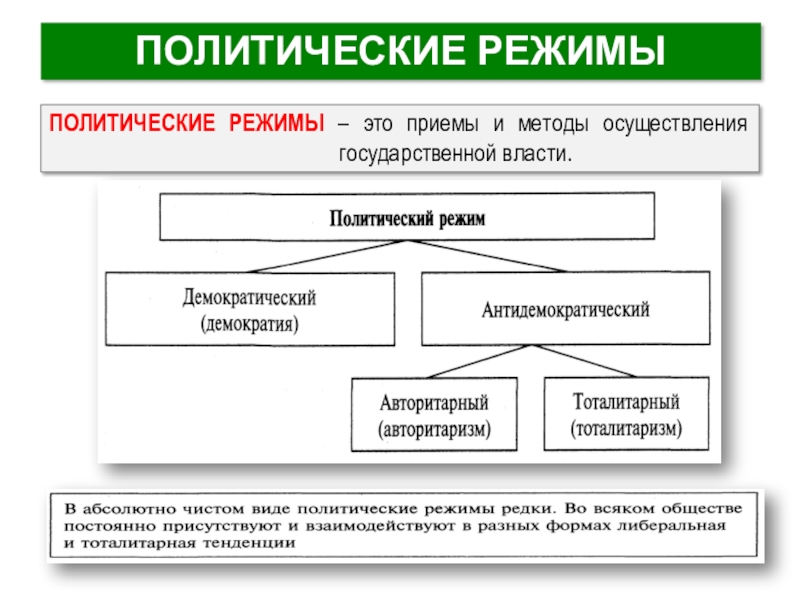 ПОЛИТИЧЕСКИЕ РЕЖИМЫ

ПОЛИТИЧЕСКИЕ РЕЖИМЫ – это приемы и методы осуществления государственной власти.

Политический режим

Демократический (демократия)

Антидемократический

Авторитарный (авторитаризм)

Тоталитарный (тоталитаризм)

В абсолютно чистом виде политические режимы редки. Во всяком обществе постоянно присутствуют и взаимодействуют в разных формах либеральная и тоталитарная тенденции